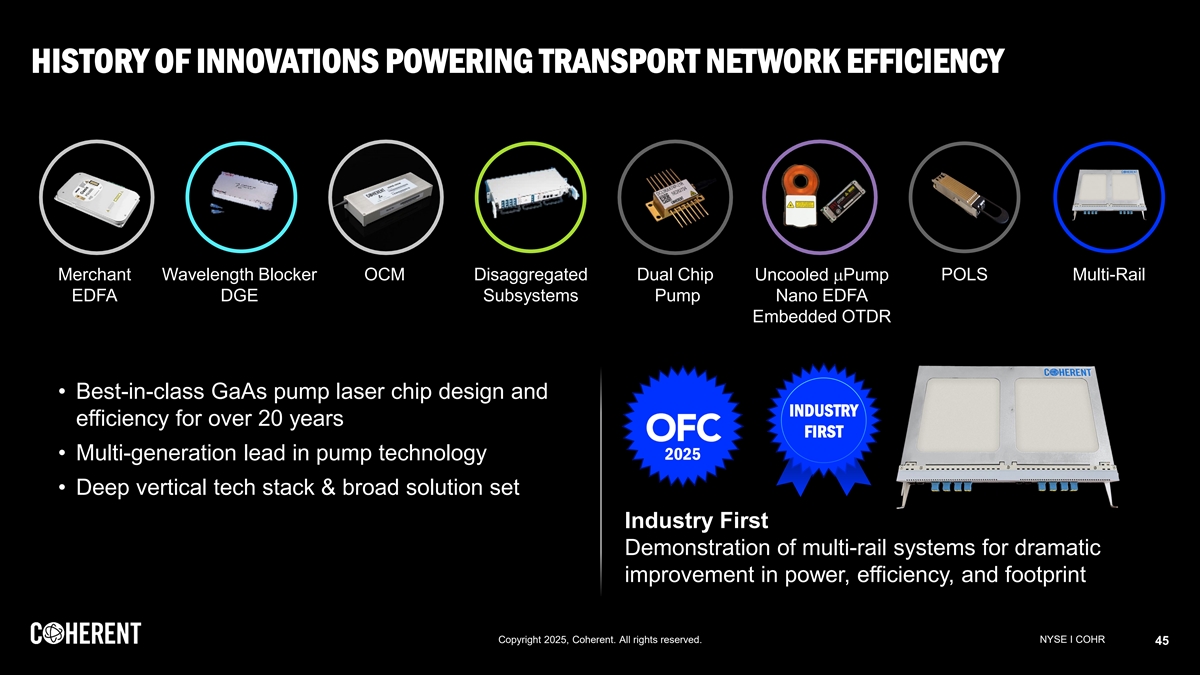 HISTORY OF INNOVATIONS POWERING TRANSPORT NETWORK EFFICIENCY

Merchant EDFA

Wavelength Blocker DGE

OCM

Disaggregated Subsystems

Dual Chip Pump

Uncooled $\mu$Pump Nano EDFA Embedded OTDR

POLS

Multi-Rail

• Best-in-class GaAs pump laser chip design and efficiency for over 20 years
• Multi-generation lead in pump technology
• Deep vertical tech stack & broad solution set

OFC 2025

INDUSTRY FIRST

COHERENT

Industry First
Demonstration of multi-rail systems for dramatic improvement in power, efficiency, and footprint

COHERENT

Copyright 2025, Coherent. All rights reserved.

NYSE I COHR

45